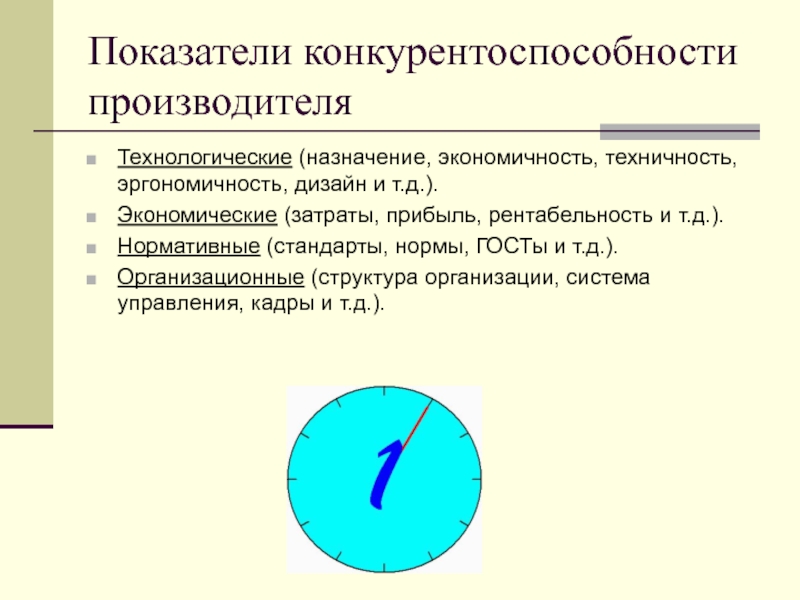 Показатели конкурентоспособности производителя

Технологические (назначение, экономичность, техничность, эргономичность, дизайн и т.д.).

Экономические (затраты, прибыль, рентабельность и т.д.).

Нормативные (стандарты, нормы, ГОСТы и т.д.).

Организационные (структура организации, система управления, кадры и т.д.).

1